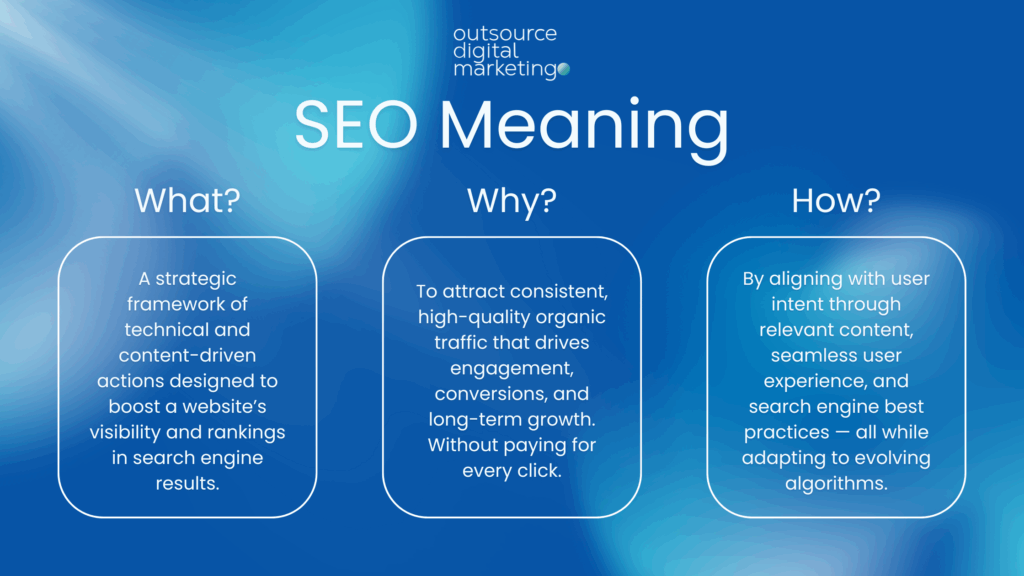 outsource digital marketing

SEO Meaning

What?

A strategic framework of technical and content-driven actions designed to boost a website's visibility and rankings in search engine results.

Why?

To attract consistent, high-quality organic traffic that drives engagement, conversions, and long-term growth. Without paying for every click.

How?

By aligning with user intent through relevant content, seamless user experience, and search engine best practices — all while adapting to evolving algorithms.